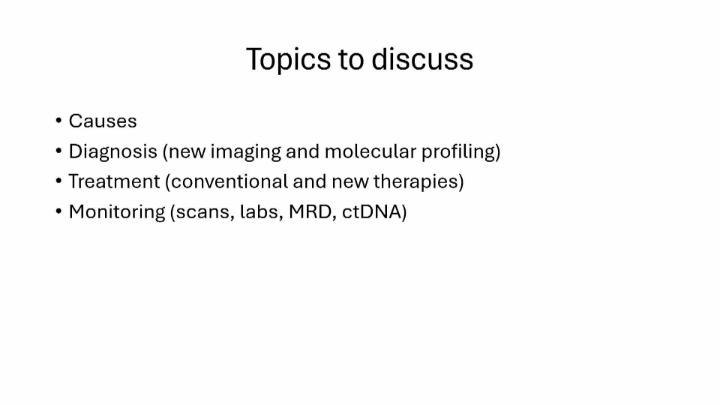 Topics to discuss

• Causes
• Diagnosis (new imaging and molecular profiling)
• Treatment (conventional and new therapies)
• Monitoring (scans, labs, MRD, ctDNA)